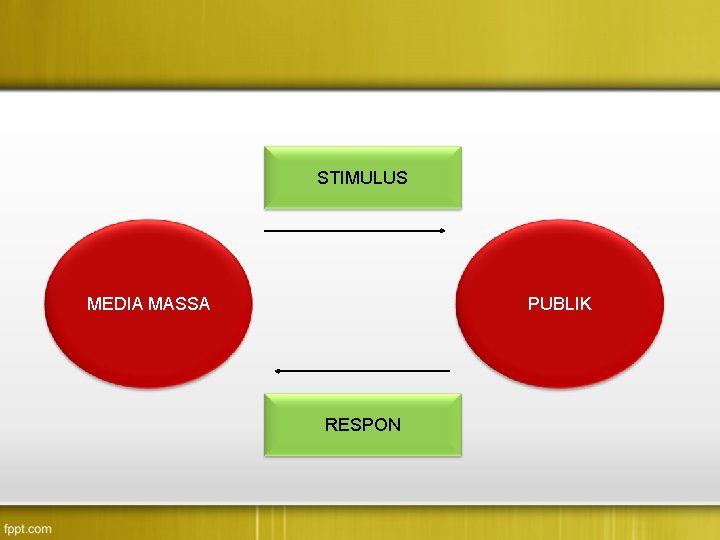 STIMULUS

MEDIA MASSA

PUBLIK

RESPON

fppt.com